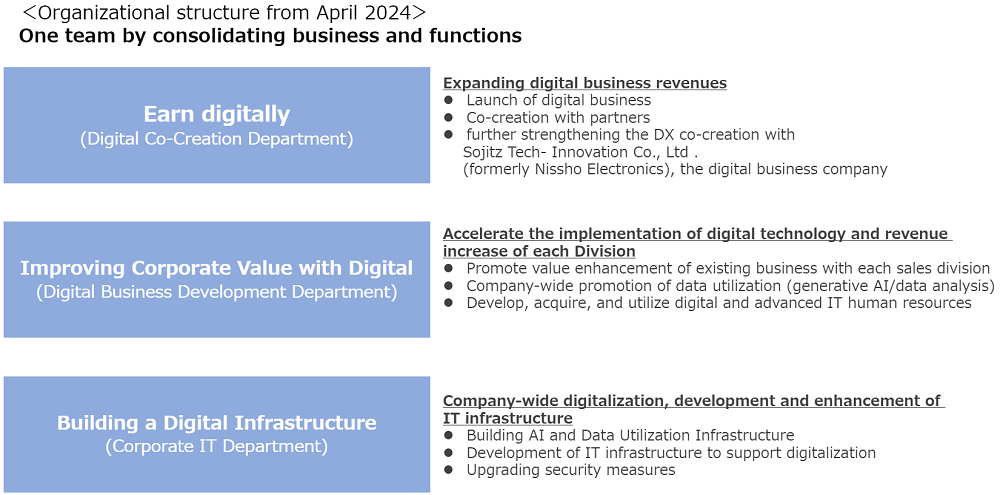 <Organizational structure from April 2024>
One team by consolidating business and functions

Earn digitally
(Digital Co-Creation Department)

Expanding digital business revenues
● Launch of digital business
● Co-creation with partners
● further strengthening the DX co-creation with Sojitz Tech- Innovation Co., Ltd . (formerly Nissho Electronics), the digital business company

Improving Corporate Value with Digital
(Digital Business Development Department)

Accelerate the implementation of digital technology and revenue increase of each Division
● Promote value enhancement of existing business with each sales division
● Company-wide promotion of data utilization (generative AI/data analysis)
● Develop, acquire, and utilize digital and advanced IT human resources

Building a Digital Infrastructure
(Corporate IT Department)

Company-wide digitalization, development and enhancement of IT infrastructure
● Building AI and Data Utilization Infrastructure
● Development of IT infrastructure to support digitalization
● Upgrading security measures